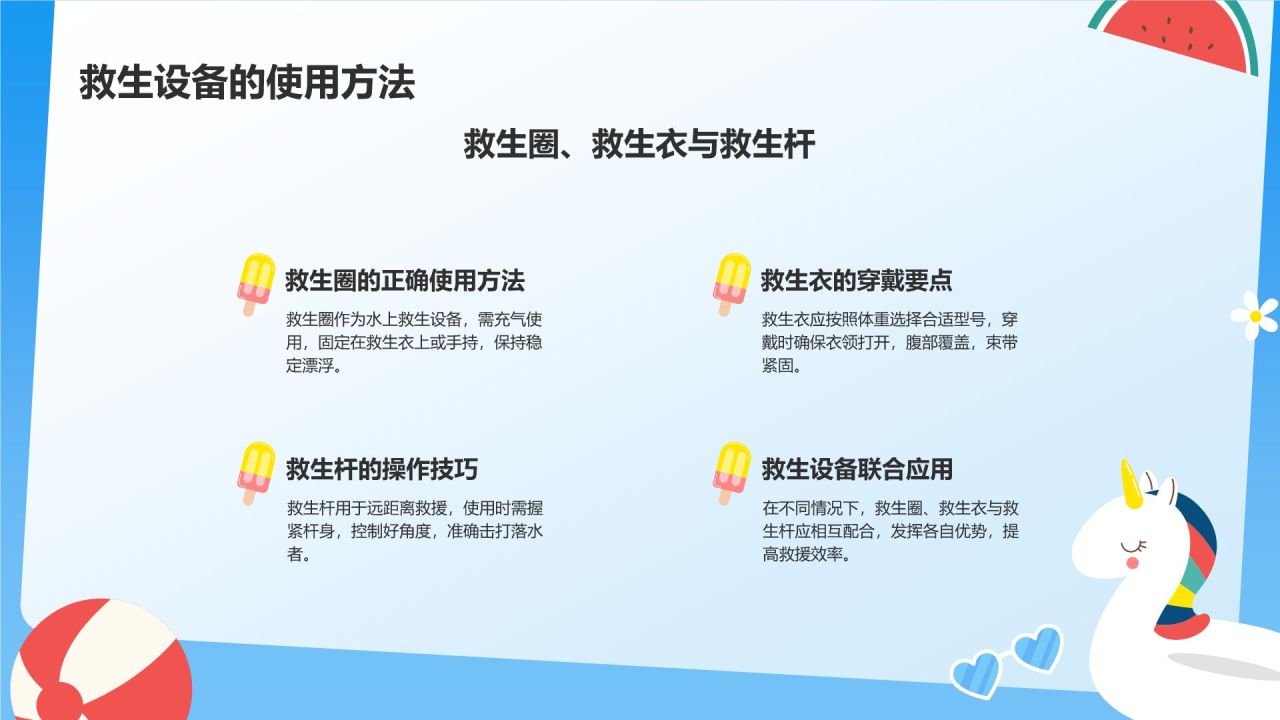 救生设备的使用方法

救生圈、救生衣与救生杆

救生圈的正确使用方法

救生圈作为水上救生设备，需充气使用，固定在救生衣上或手持，保持稳定漂浮。

救生衣的穿戴要点

救生衣应按照体重选择合适型号，穿戴时确保衣领打开，腹部覆盖，束带紧固。

救生杆的操作技巧

救生杆用于远距离救援，使用时需握紧杆身，控制好角度，准确击打落水者。

救生设备联合应用

在不同情况下，救生圈、救生衣与救生杆应相互配合，发挥各自优势，提高救援效率。